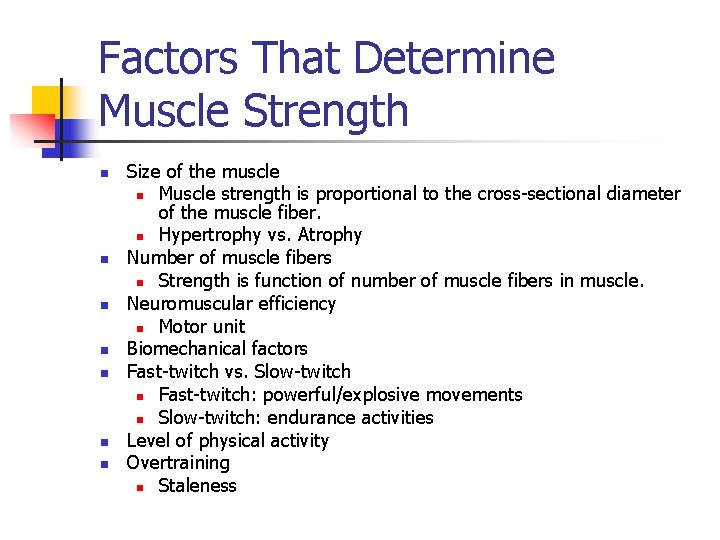 Factors That Determine Muscle Strength

- Size of the muscle
  - Muscle strength is proportional to the cross-sectional diameter of the muscle fiber.
  - Hypertrophy vs. Atrophy
- Number of muscle fibers
  - Strength is function of number of muscle fibers in muscle.
- Neuromuscular efficiency
  - Motor unit
- Biomechanical factors
- Fast-twitch vs. Slow-twitch
  - Fast-twitch: powerful/explosive movements
  - Slow-twitch: endurance activities
- Level of physical activity
- Overtraining
  - Staleness